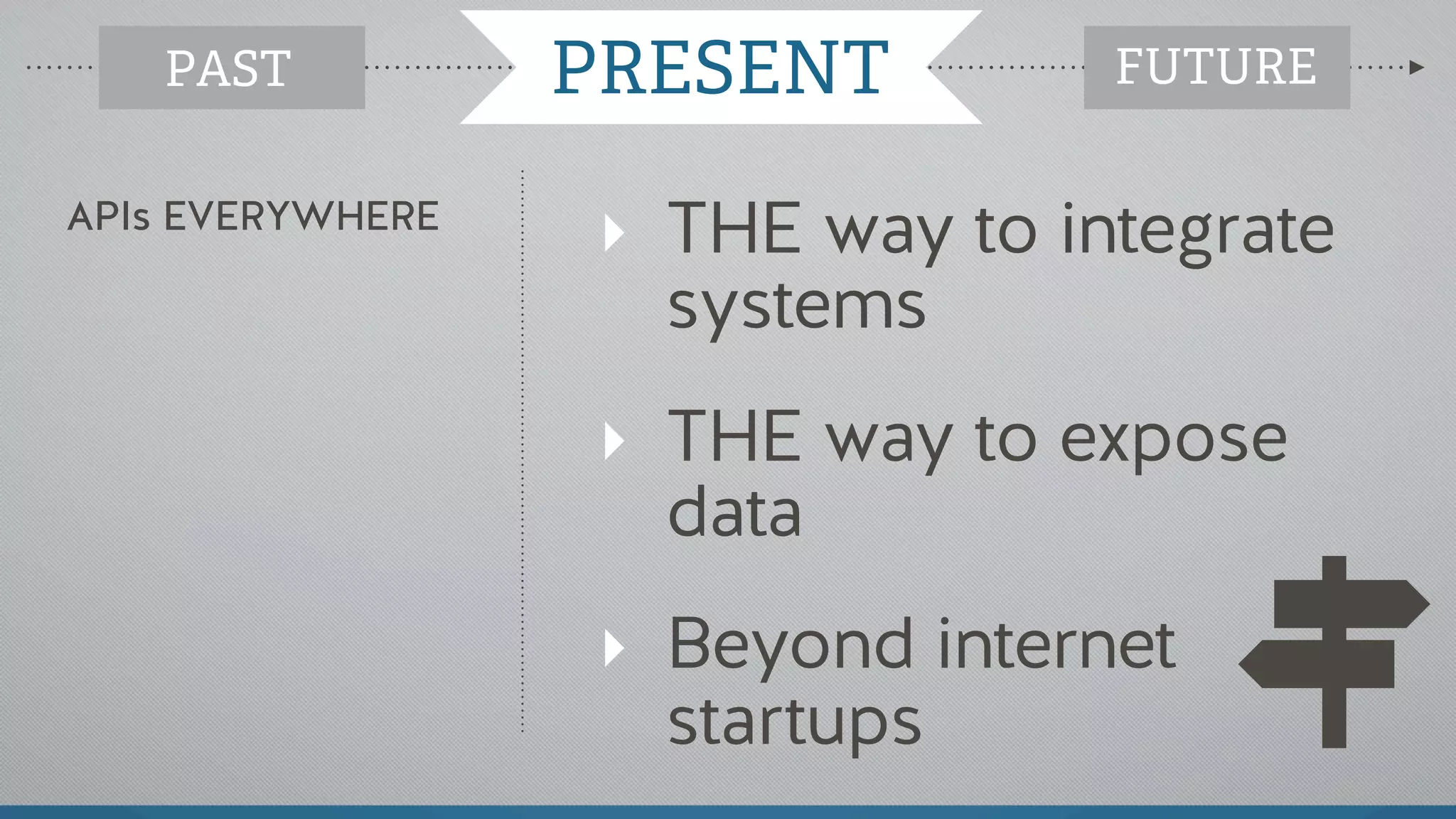 PAST

PRESENT

FUTURE

APIs EVERYWHERE

THE way to integrate systems

THE way to expose data

Beyond internet startups